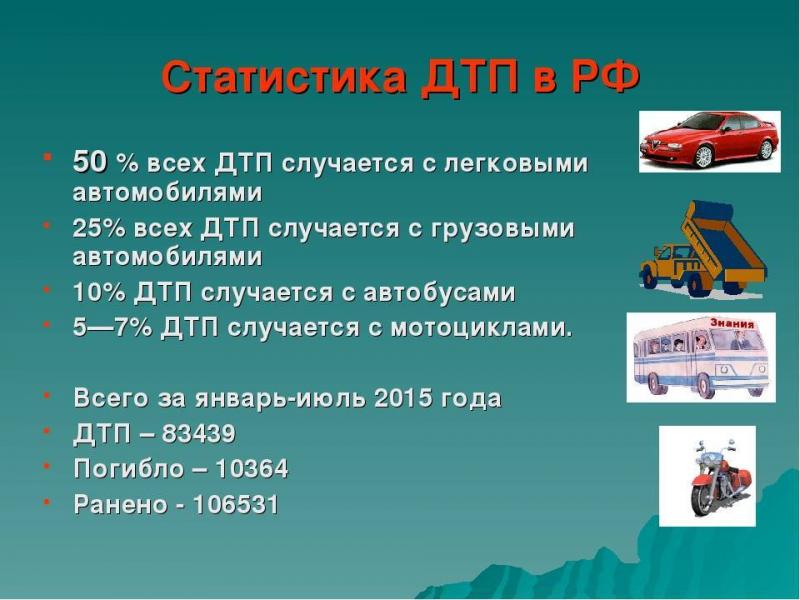 Статистика ДТП в РФ

- 50 % всех ДТП случается с легковыми автомобилями
- 25% всех ДТП случается с грузовыми автомобилями
- 10% ДТП случается с автобусами
- 5—7% ДТП случается с мотоциклами.

- Всего за январь-июль 2015 года
- ДТП – 83439
- Погибло – 10364
- Ранено - 106531

Знания